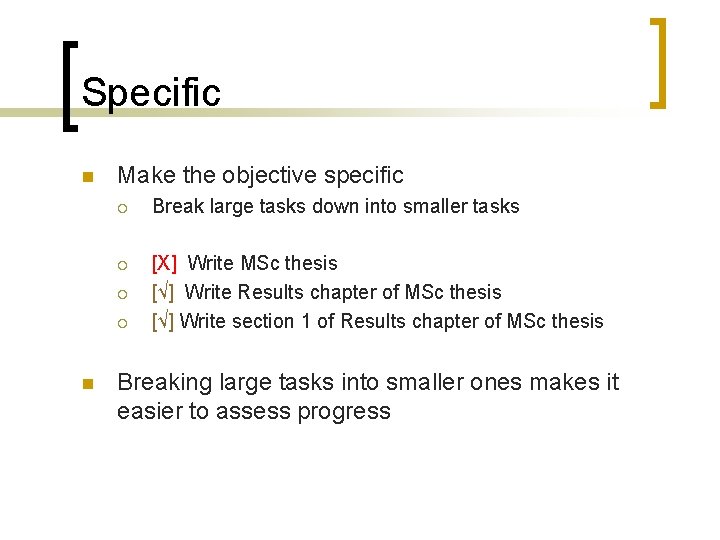 Specific

Make the objective specific

Break large tasks down into smaller tasks

[X] Write MSc thesis

[√] Write Results chapter of MSc thesis

[√] Write section 1 of Results chapter of MSc thesis

Breaking large tasks into smaller ones makes it easier to assess progress